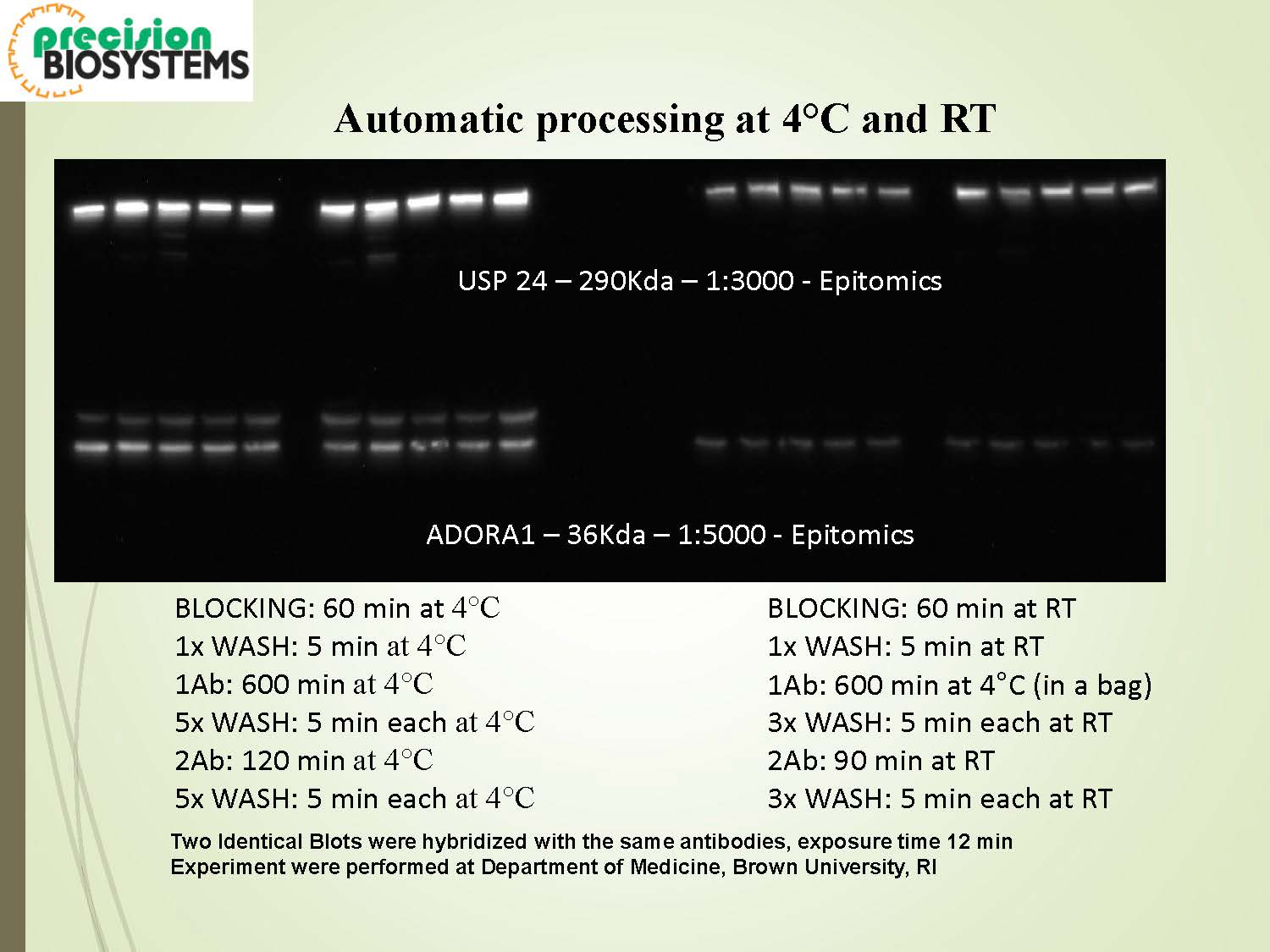 precision BIOSYSTEMS

Automatic processing at 4°C and RT

USP 24 – 290Kda – 1:3000 - Epitomics

ADORA1 – 36Kda – 1:5000 - Epitomics

BLOCKING: 60 min at 4°C
1x WASH: 5 min at 4°C
1Ab: 600 min at 4°C
5x WASH: 5 min each at 4°C
2Ab: 120 min at 4°C
5x WASH: 5 min each at 4°C

BLOCKING: 60 min at RT
1x WASH: 5 min at RT
1Ab: 600 min at 4°C (in a bag)
3x WASH: 5 min each at RT
2Ab: 90 min at RT
3x WASH: 5 min each at RT

Two Identical Blots were hybridized with the same antibodies, exposure time 12 min
Experiment were performed at Department of Medicine, Brown University, RI